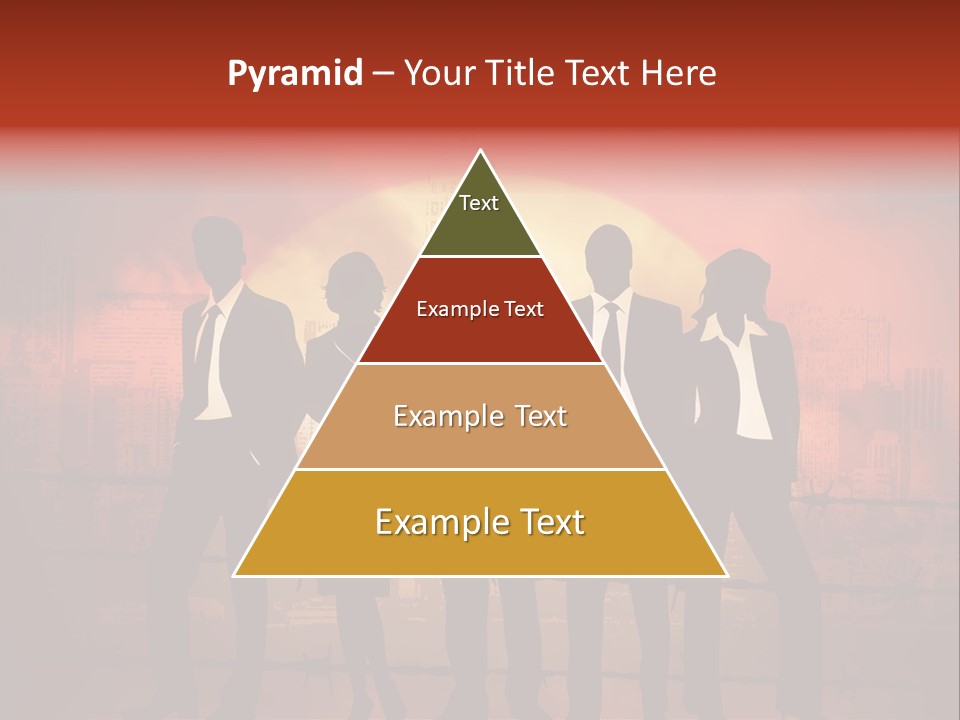 Pyramid – Your Title Text Here

Text

Example Text

Example Text

Example Text